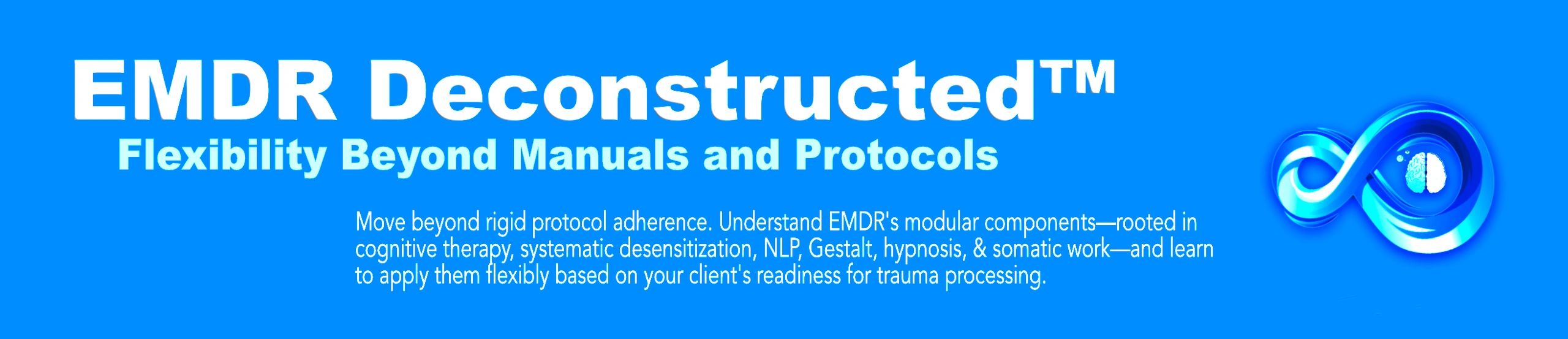 EMDR Deconstructed™
Flexibility Beyond Manuals and Protocols

Move beyond rigid protocol adherence. Understand EMDR's modular components—rooted in cognitive therapy, systematic desensitization, NLP, Gestalt, hypnosis, & somatic work—and learn to apply them flexibly based on your client's readiness for trauma processing.